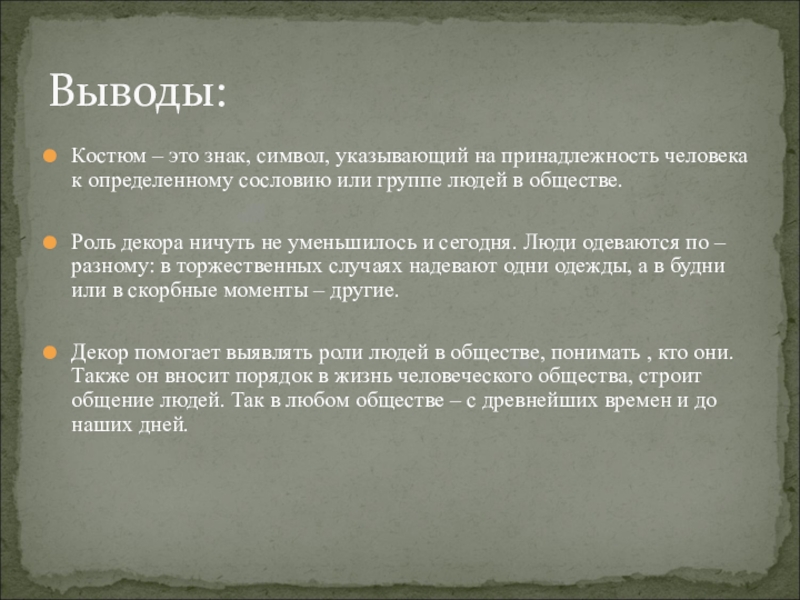 Выводы:

Костюм – это знак, символ, указывающий на принадлежность человека к определенному сословию или группе людей в обществе.

Роль декора ничуть не уменьшилось и сегодня. Люди одеваются по – разному: в торжественных случаях надевают одни одежды, а в будни или в скорбные моменты – другие.

Декор помогает выявлять роли людей в обществе, понимать , кто они. Также он вносит порядок в жизнь человеческого общества, строит общение людей. Так в любом обществе – с древнейших времен и до наших дней.